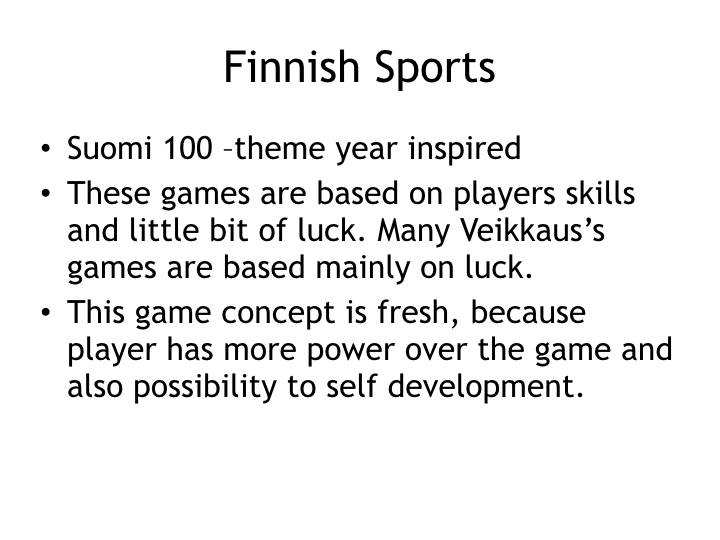 Finnish Sports

• Suomi 100 –theme year inspired
• These games are based on players skills and little bit of luck. Many Veikkaus’s games are based mainly on luck.
• This game concept is fresh, because player has more power over the game and also possibility to self development.